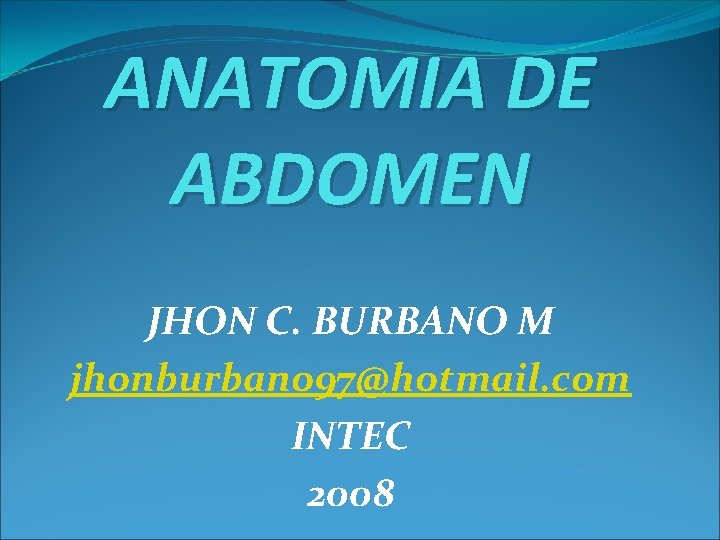 ANATOMIA DE ABDOMEN

JHON C. BURBANO M
jhonburbano97@hotmail.com
INTEC
2008